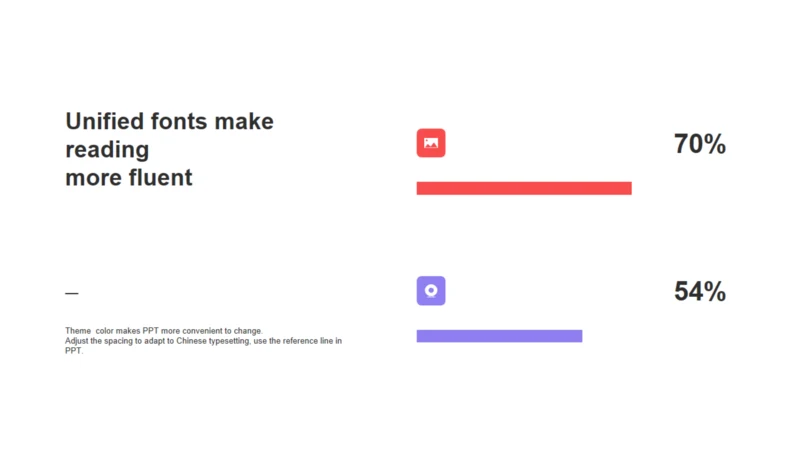 Unified fonts make reading more fluent

—

Theme color makes PPT more convenient to change.
Adjust the spacing to adapt to Chinese typesetting, use the reference line in PPT.

70%

54%